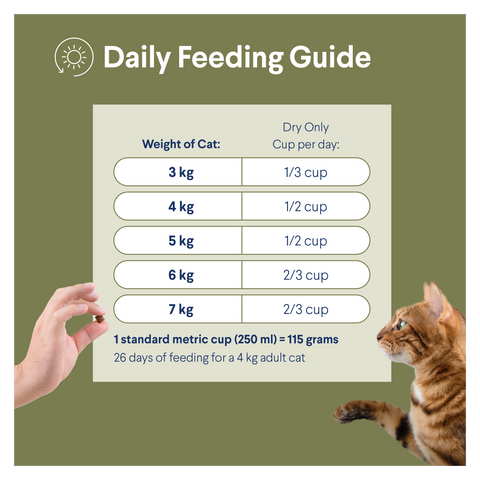 Daily Feeding Guide

| Weight of Cat: | Dry Only Cup per day: |
|---|---|
| 3 kg | 1/3 cup |
| 4 kg | 1/2 cup |
| 5 kg | 1/2 cup |
| 6 kg | 2/3 cup |
| 7 kg | 2/3 cup |

1 standard metric cup (250 ml) = 115 grams
26 days of feeding for a 4 kg adult cat